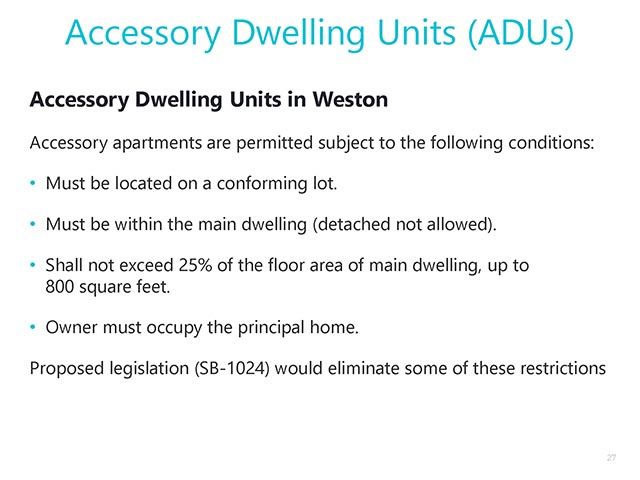 Accessory Dwelling Units (ADUs)

Accessory Dwelling Units in Weston

Accessory apartments are permitted subject to the following conditions:

• Must be located on a conforming lot.

• Must be within the main dwelling (detached not allowed).

• Shall not exceed 25% of the floor area of main dwelling, up to 800 square feet.

• Owner must occupy the principal home.

Proposed legislation (SB-1024) would eliminate some of these restrictions

27